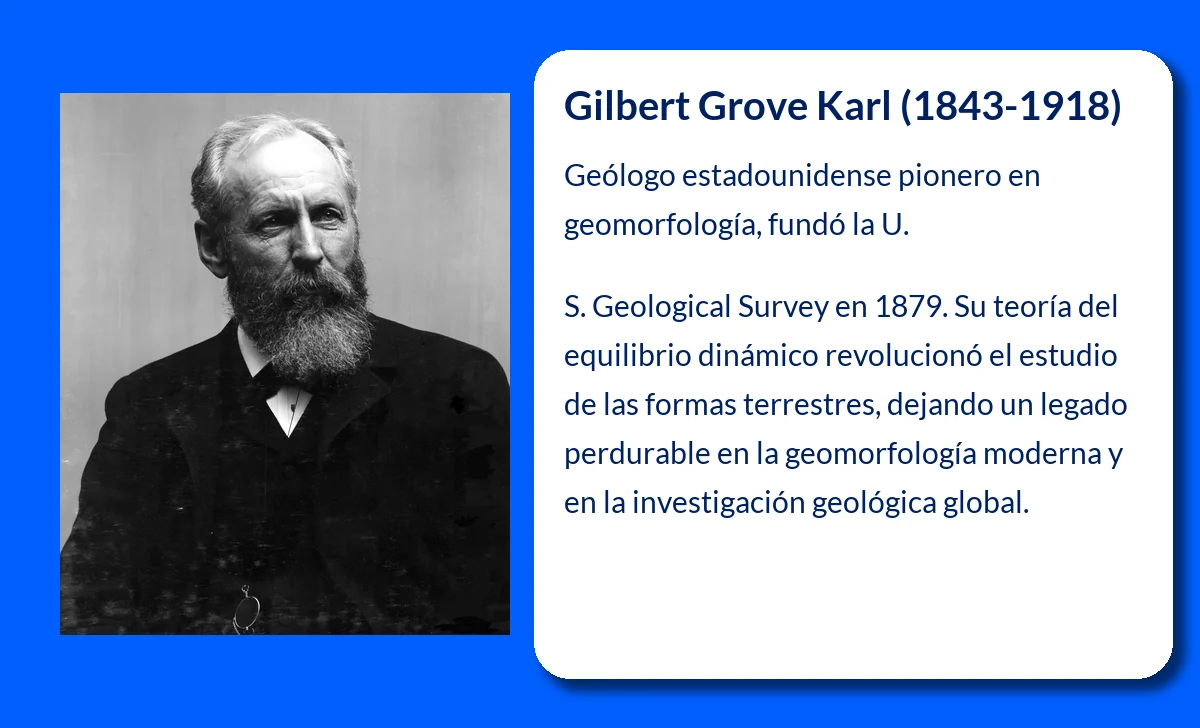 Gilbert Grove Karl (1843-1918)

Geólogo estadounidense pionero en geomorfología, fundó la U.

S. Geological Survey en 1879. Su teoría del equilibrio dinámico revolucionó el estudio de las formas terrestres, dejando un legado perdurable en la geomorfología moderna y en la investigación geológica global.